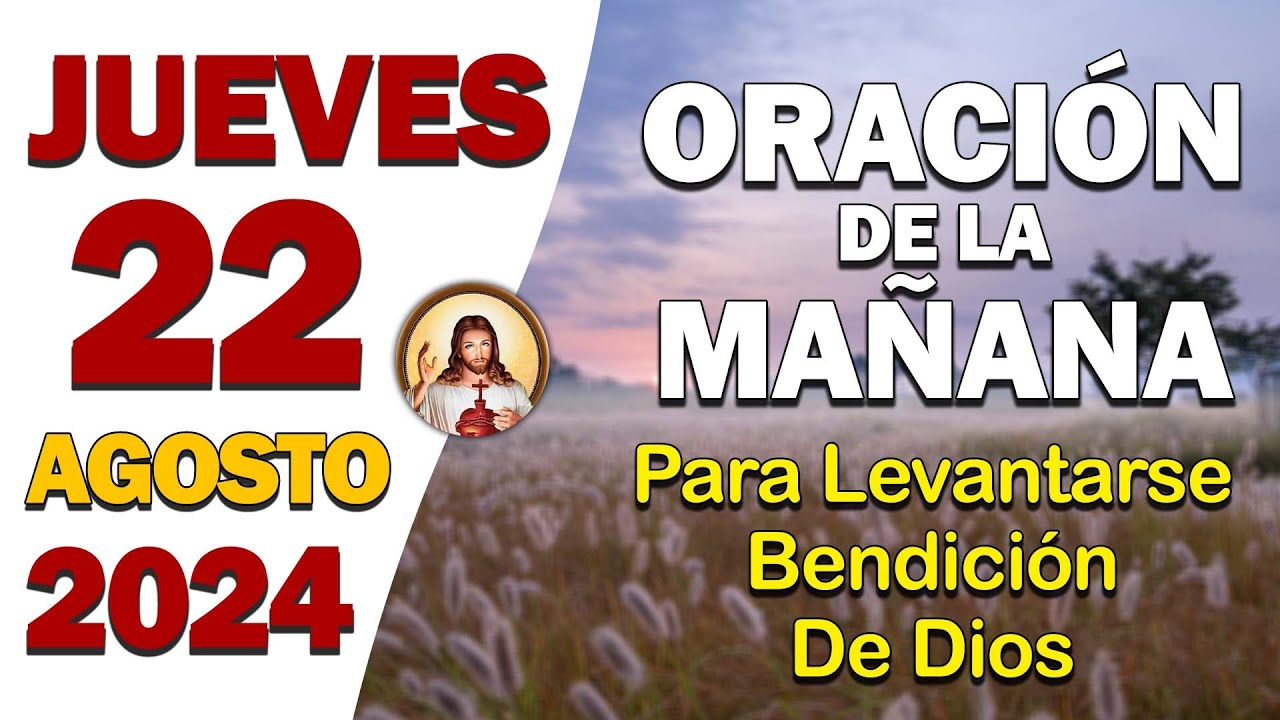 JUEVES
22
AGOSTO
2024

ORACIÓN
DE LA
MAÑANA
Para Levantarse
Bendición
De Dios